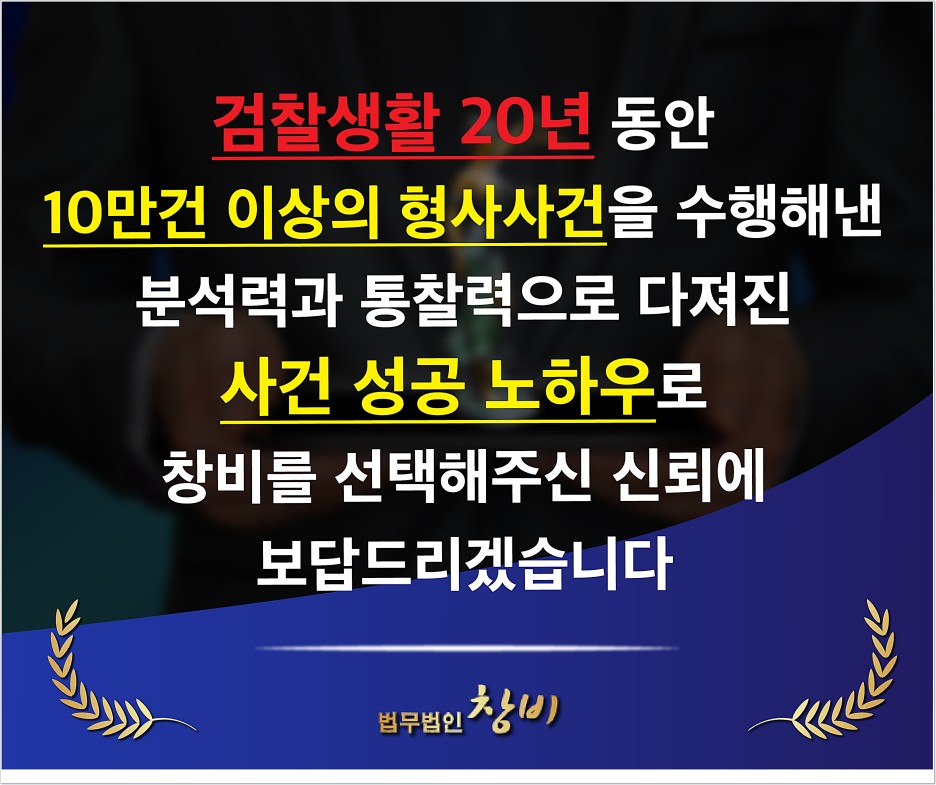 검찰생활 20년 동안
10만건 이상의 형사사건을 수행해낸
분석력과 통찰력으로 다져진
사건 성공 노하우로
창비를 선택해주신 신뢰에
보답드리겠습니다

법무법인 창비